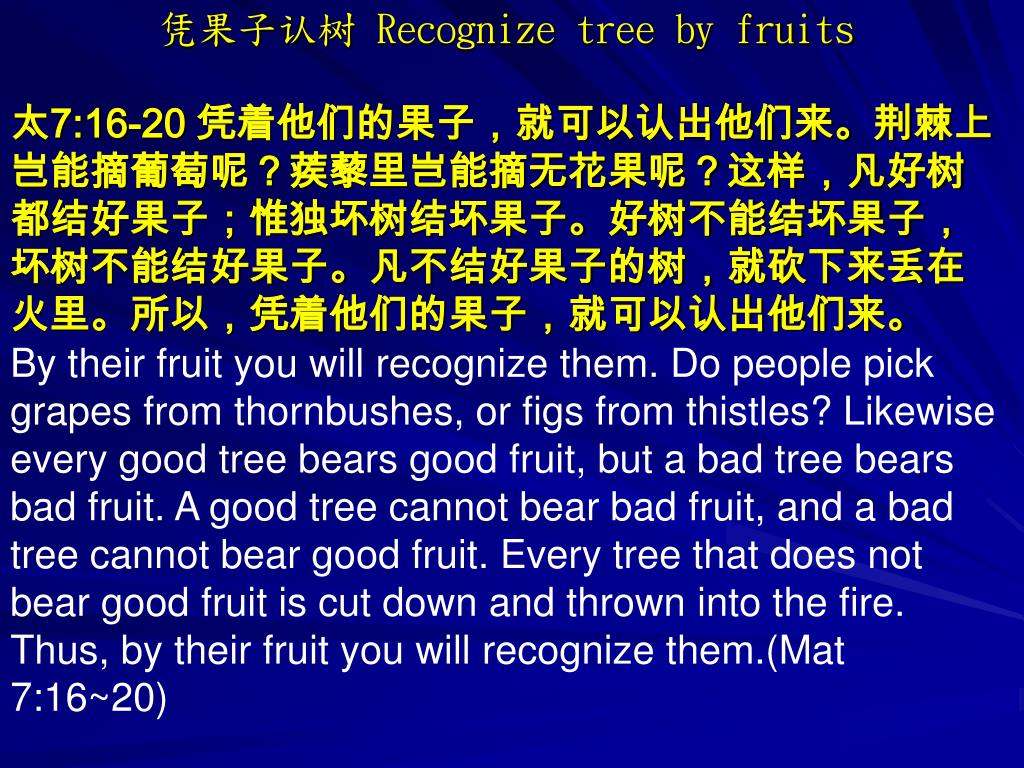 凭果子认树 Recognize tree by fruits

太7:16-20 凭着他们的果子，就可以认出他们来。荆棘上岂能摘葡萄呢？蒺藜里岂能摘无花果呢？这样，凡好树都结好果子；惟独坏树结坏果子。好树不能结坏果子，坏树不能结好果子。凡不结好果子的树，就砍下来丢在火里。所以，凭着他们的果子，就可以认出他们来。
By their fruit you will recognize them. Do people pick grapes from thornbushes, or figs from thistles? Likewise every good tree bears good fruit, but a bad tree bears bad fruit. A good tree cannot bear bad fruit, and a bad tree cannot bear good fruit. Every tree that does not bear good fruit is cut down and thrown into the fire. Thus, by their fruit you will recognize them.(Mat 7:16~20)